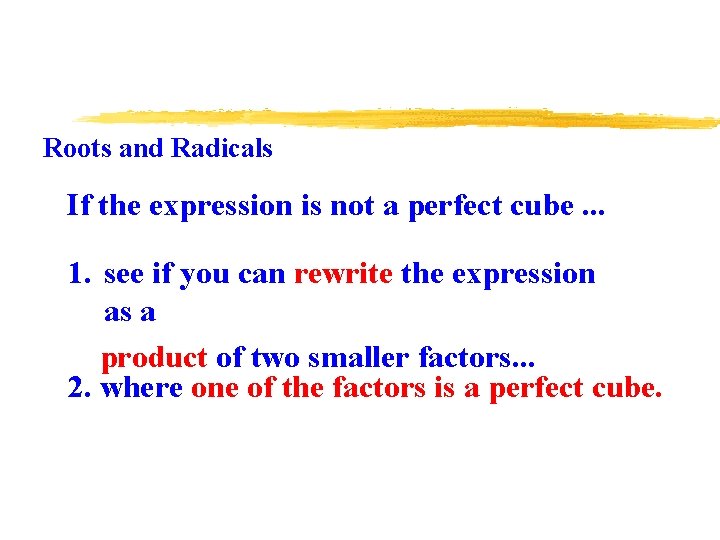 Roots and Radicals

If the expression is not a perfect cube ...

1. see if you can rewrite the expression as a

product of two smaller factors...

2. where one of the factors is a perfect cube.